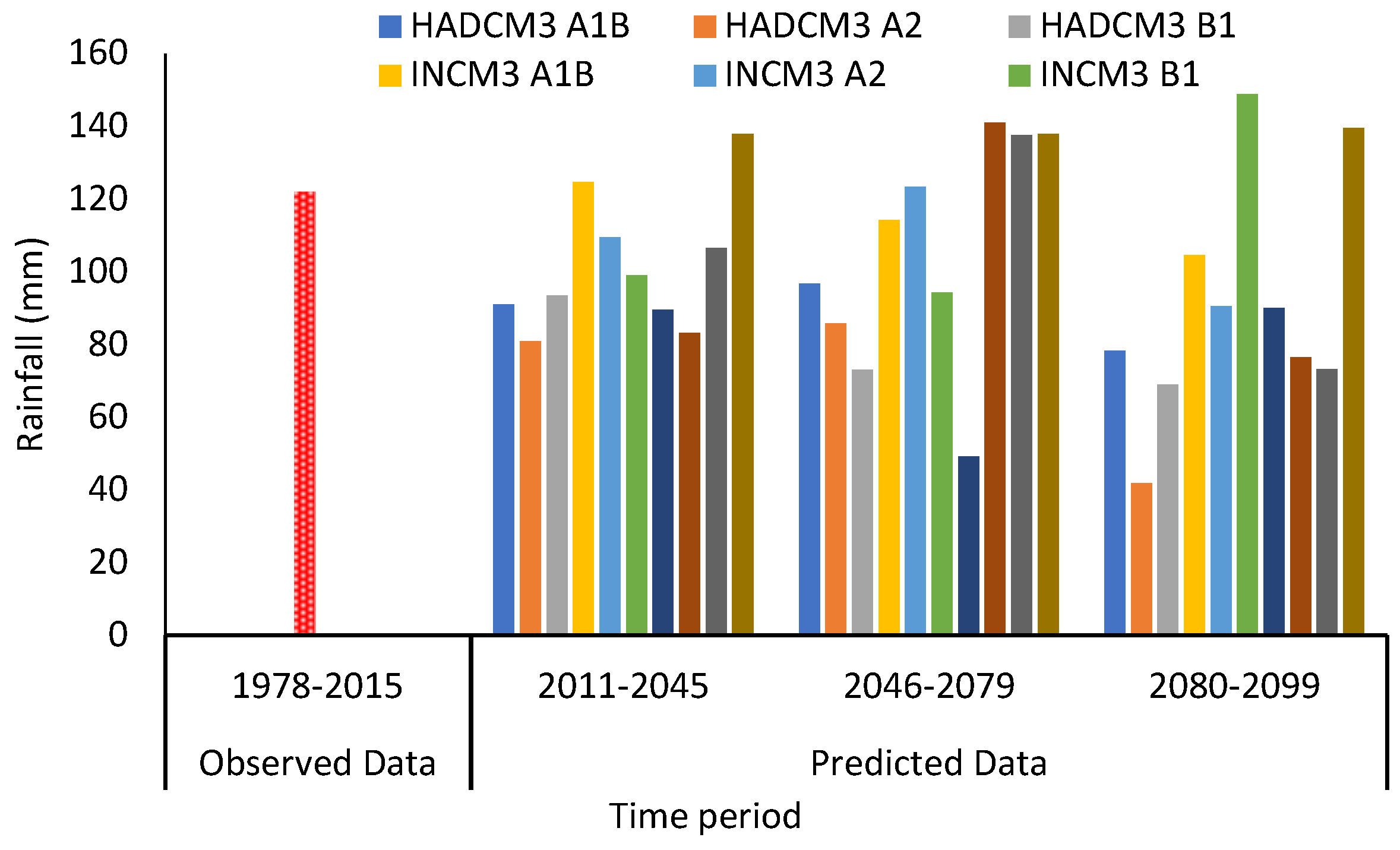 HADCM3 A1B
HADCM3 A2
HADCM3 B1
INCM3 A1B
INCM3 A2
INCM3 B1

Rainfall (mm)

160
140
120
100
80
60
40
20
0

1978-2015
2011-2045
2046-2079
2080-2099

Observed Data
Predicted Data

Time period